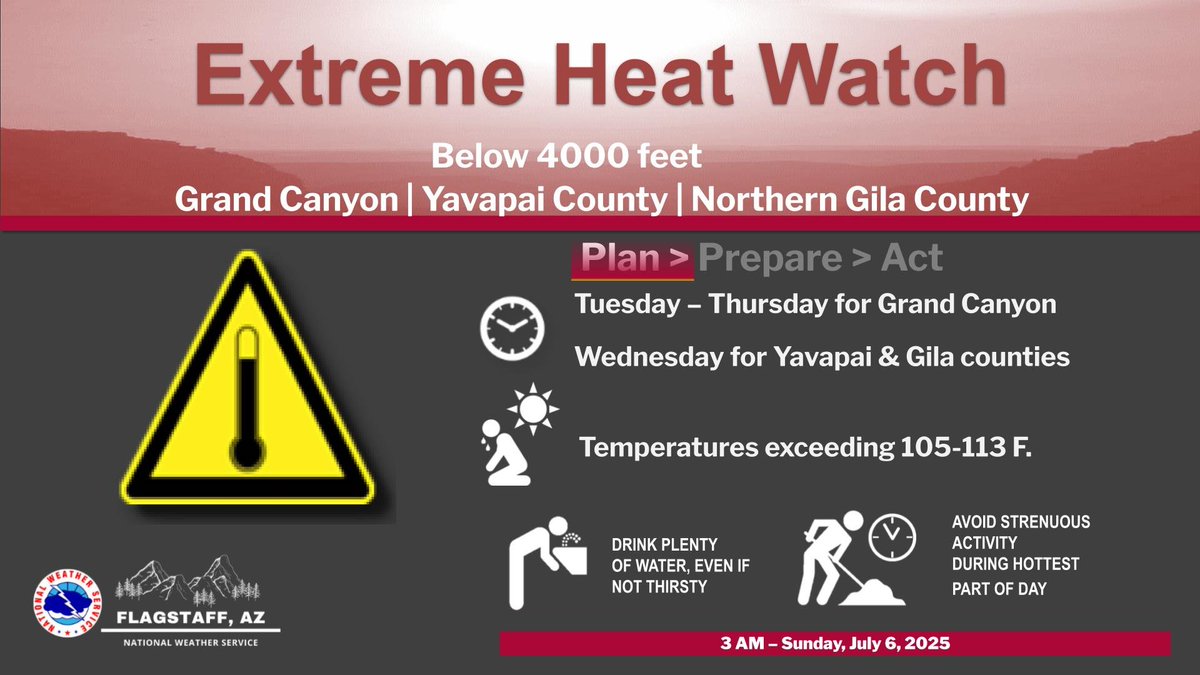 Extreme Heat Watch

Below 4000 feet
Grand Canyon | Yavapai County | Northern Gila County

Plan > Prepare > Act

Tuesday – Thursday for Grand Canyon

Wednesday for Yavapai & Gila counties

Temperatures exceeding 105-113 F.

DRINK PLENTY OF WATER, EVEN IF NOT THIRSTY

AVOID STRENUOUS ACTIVITY DURING HOTTEST PART OF DAY

NATIONAL WEATHER SERVICE

FLAGSTAFF, AZ
NATIONAL WEATHER SERVICE

3 AM – Sunday, July 6, 2025